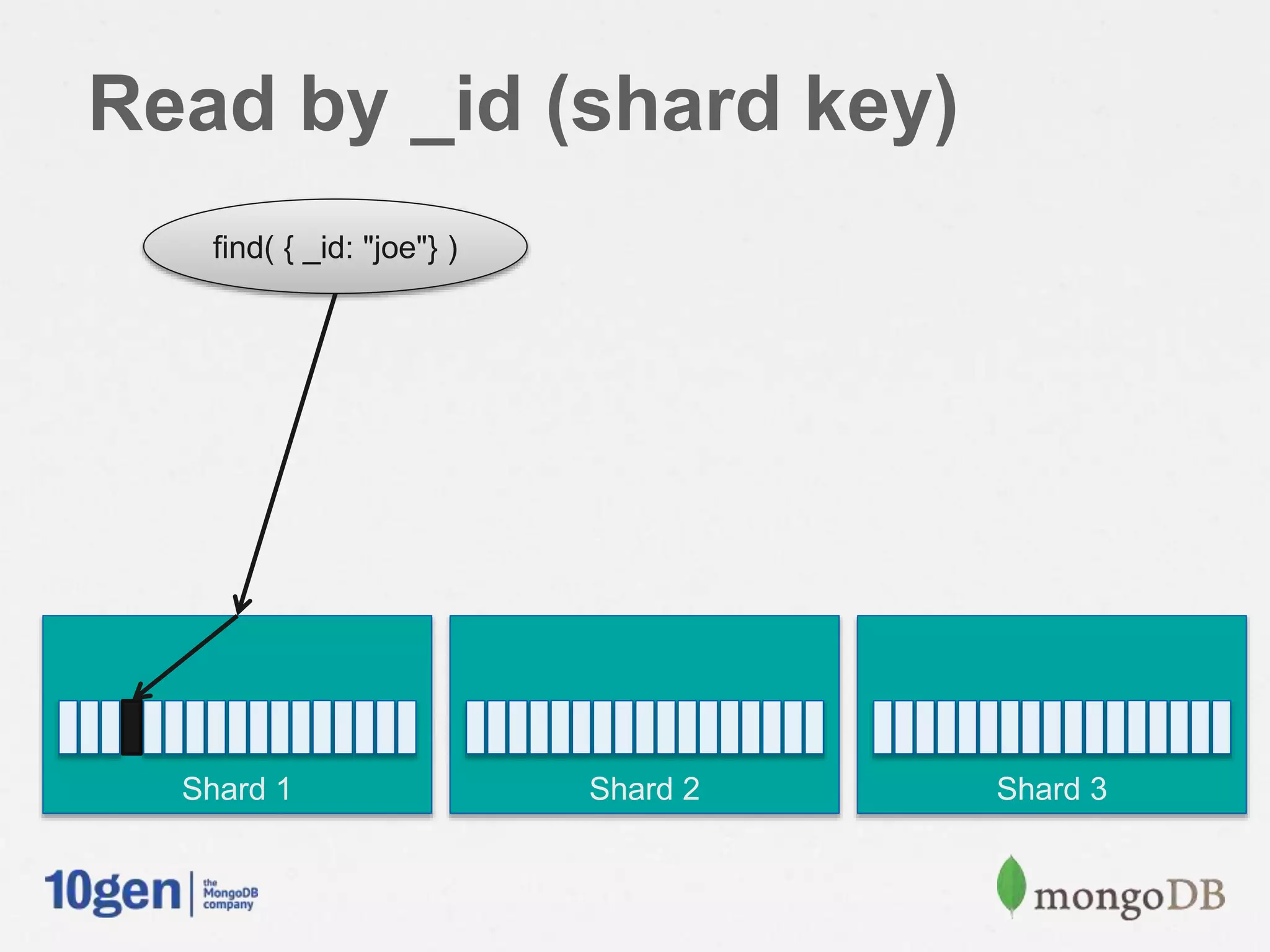 Read by _id (shard key)

find( { _id: "joe"} )

Shard 1

Shard 2

Shard 3

10gen | the MongoDB company

mongoDB